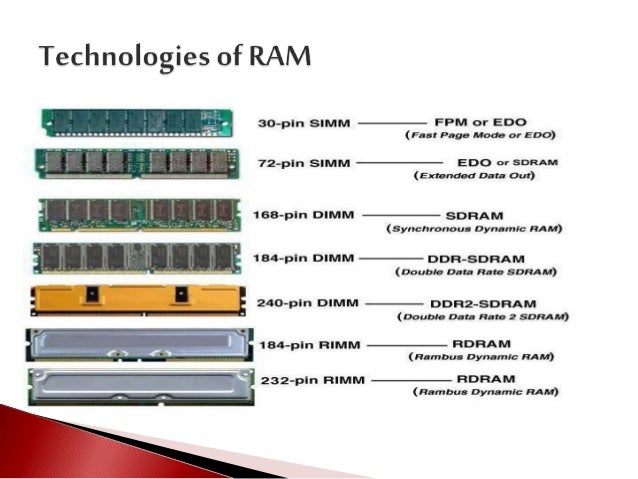 Technologies of RAM

30-pin SIMM — FPM or EDO
(Fast Page Mode or EDO)

72-pin SIMM — EDO or SDRAM
(Extended Data Out)

168-pin DIMM — SDRAM
(Synchronous Dynamic RAM)

184-pin DIMM — DDR-SDRAM
(Double Data Rate SDRAM)

240-pin DIMM — DDR2-SDRAM
(Double Data Rate 2 SDRAM)

184-pin RIMM — RDRAM
(Rambus Dynamic RAM)

232-pin RIMM — RDRAM
(Rambus Dynamic RAM)